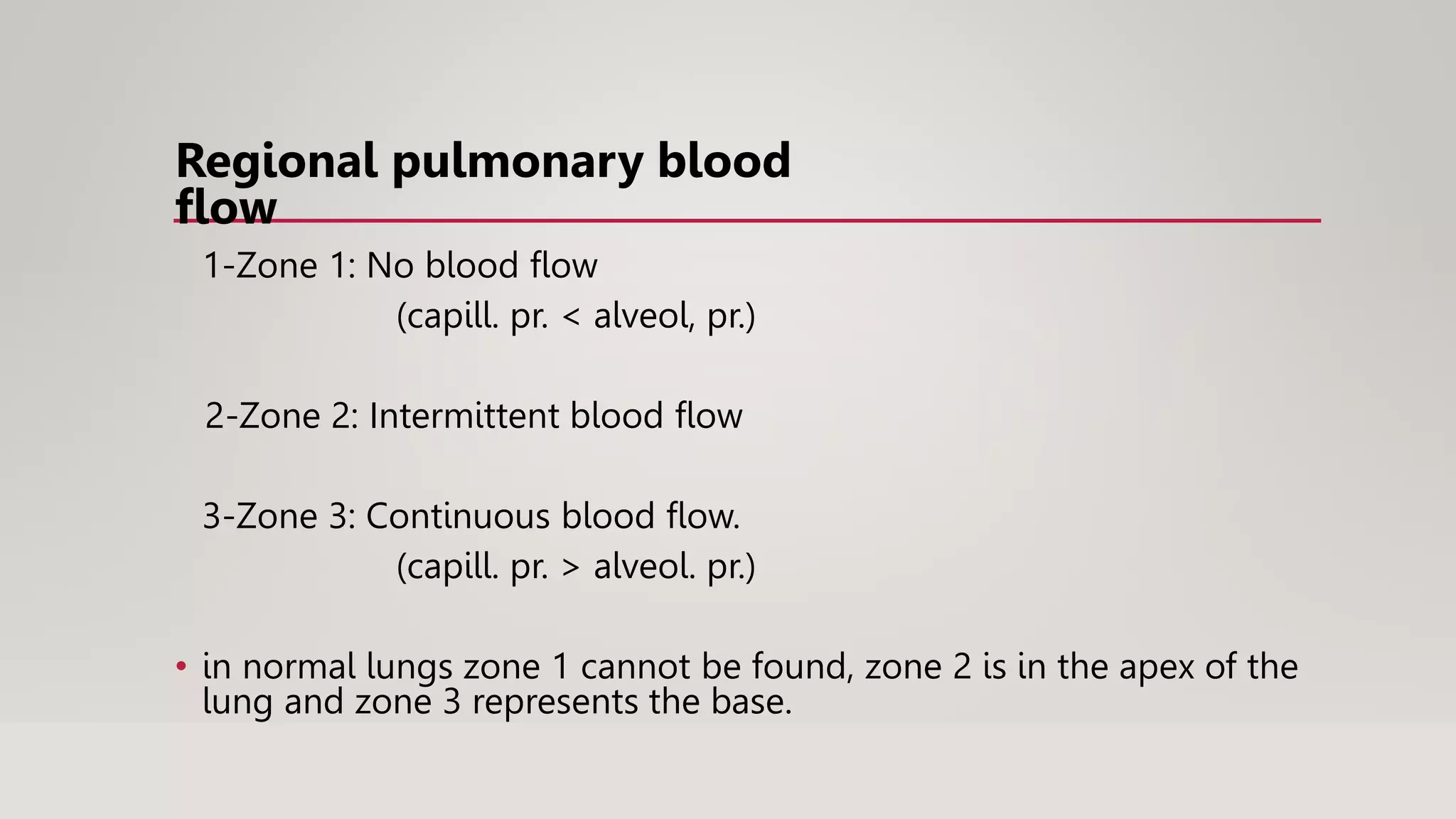 Regional pulmonary blood flow

1-Zone 1: No blood flow

(capill. pr. < alveol, pr.)

2-Zone 2: Intermittent blood flow

3-Zone 3: Continuous blood flow.

(capill. pr. > alveol. pr.)

• in normal lungs zone 1 cannot be found, zone 2 is in the apex of the lung and zone 3 represents the base.